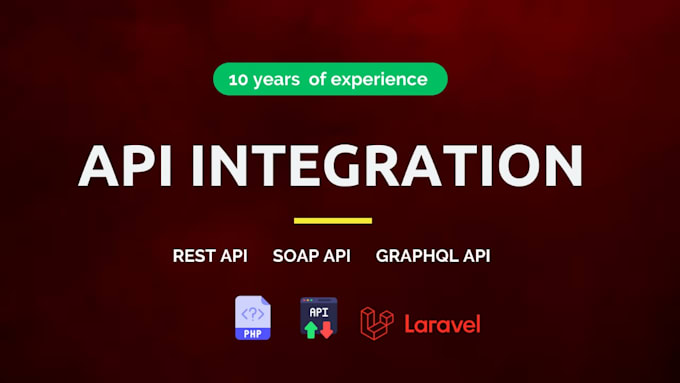 10 years of experience

API INTEGRATION

REST API SOAP API GRAPHQL API

<?> PHP

API

Laravel